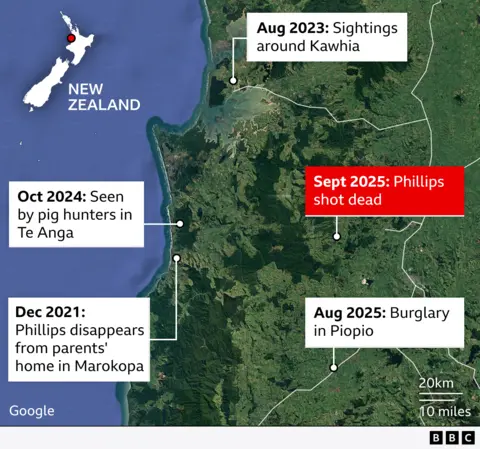 NEW ZEALAND

Aug 2023: Sightings around Kawhia

Sept 2025: Phillips shot dead

Oct 2024: Seen by pig hunters in Te Anga

Dec 2021: Phillips disappears from parents' home in Marokopa

Aug 2025: Burglary in Piopio

20km
10 miles

Google

BBC